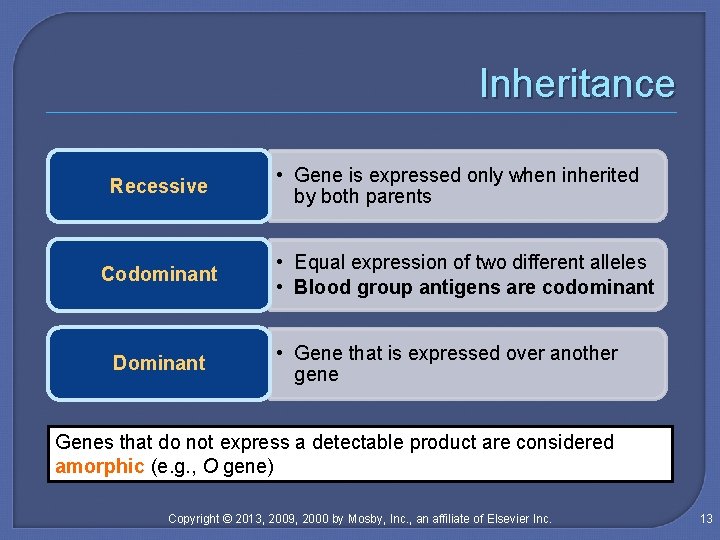 Inheritance

Recessive

• Gene is expressed only when inherited by both parents

Codominant

• Equal expression of two different alleles
• Blood group antigens are codominant

Dominant

• Gene that is expressed over another gene

Genes that do not express a detectable product are considered amorphic (e.g., O gene)

Copyright © 2013, 2009, 2000 by Mosby, Inc., an affiliate of Elsevier Inc.

13